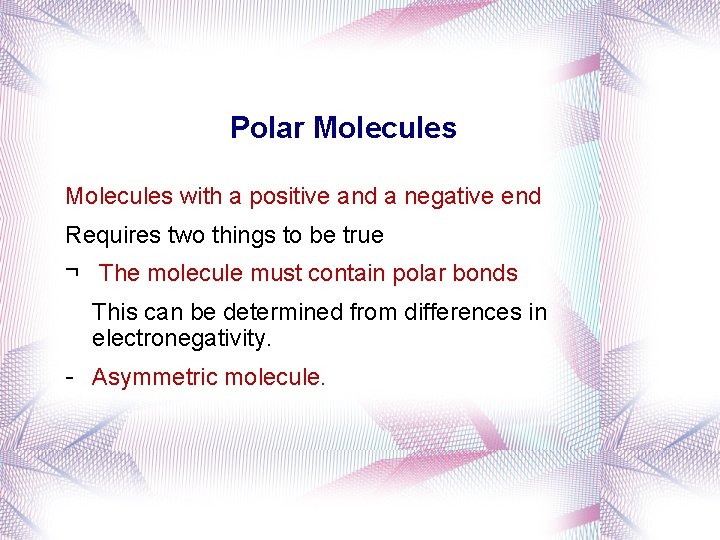 Polar Molecules

Molecules with a positive and a negative end

Requires two things to be true

¬ The molecule must contain polar bonds

This can be determined from differences in electronegativity.

- Asymmetric molecule.